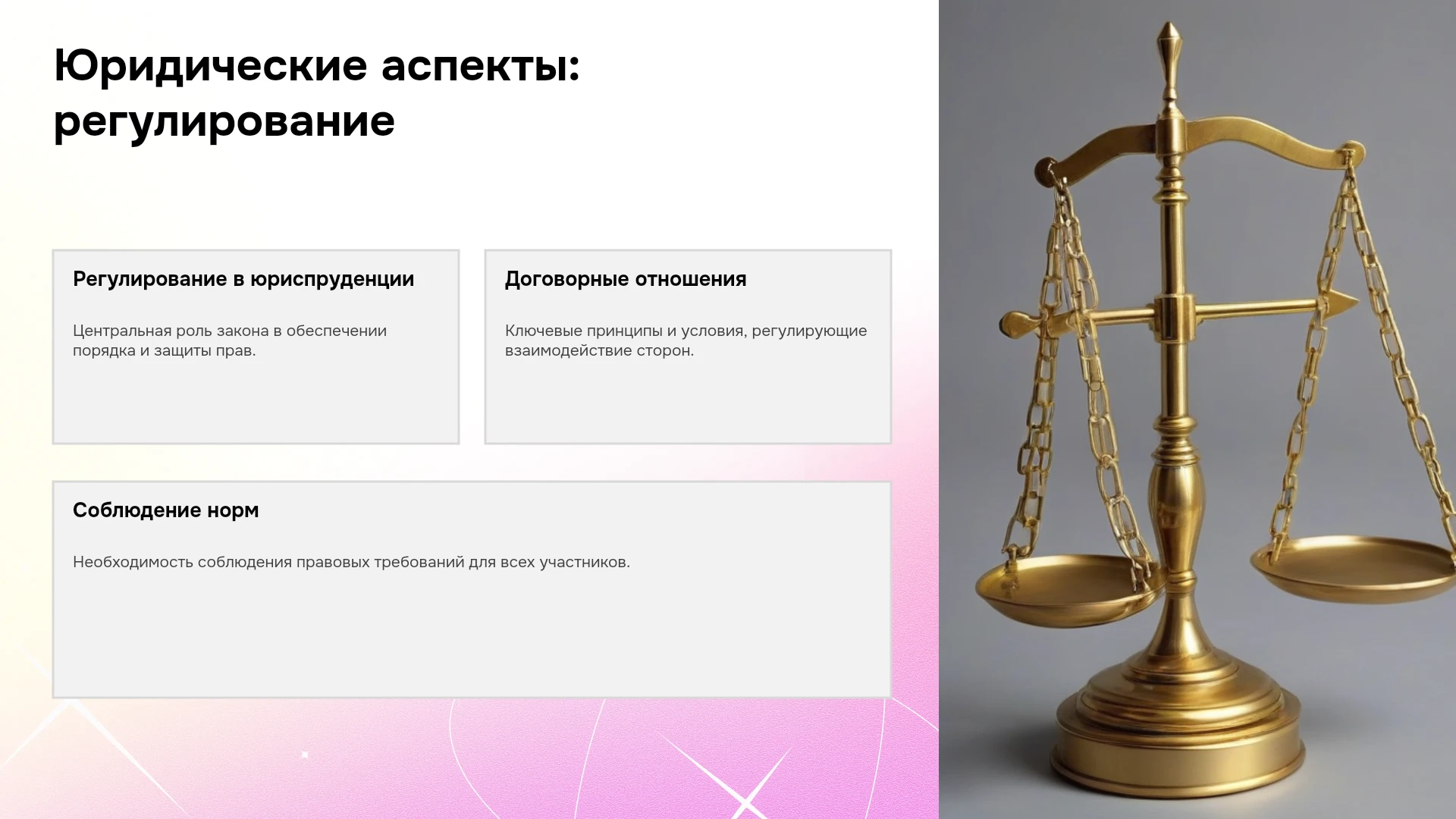 Юридические аспекты: регулирование

Регулирование в юриспруденции

Центральная роль закона в обеспечении порядка и защиты прав.

Договорные отношения

Ключевые принципы и условия, регулирующие взаимодействие сторон.

Соблюдение норм

Необходимость соблюдения правовых требований для всех участников.